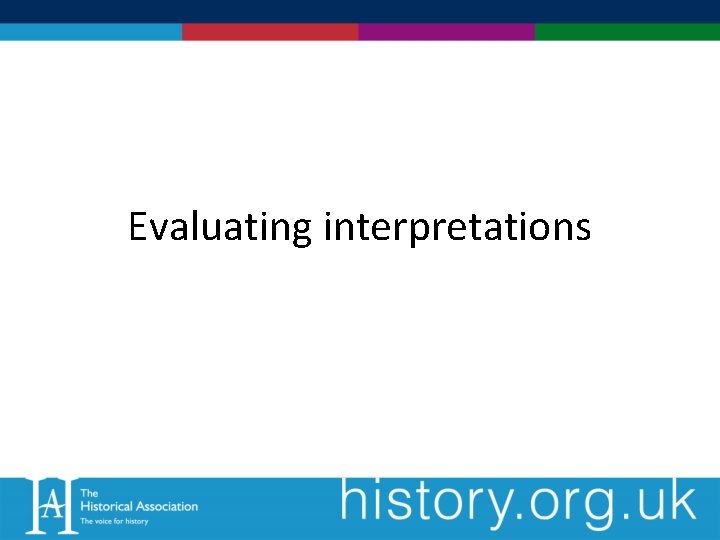 Evaluating interpretations

HA The Historical Association The voice for history

history.org.uk